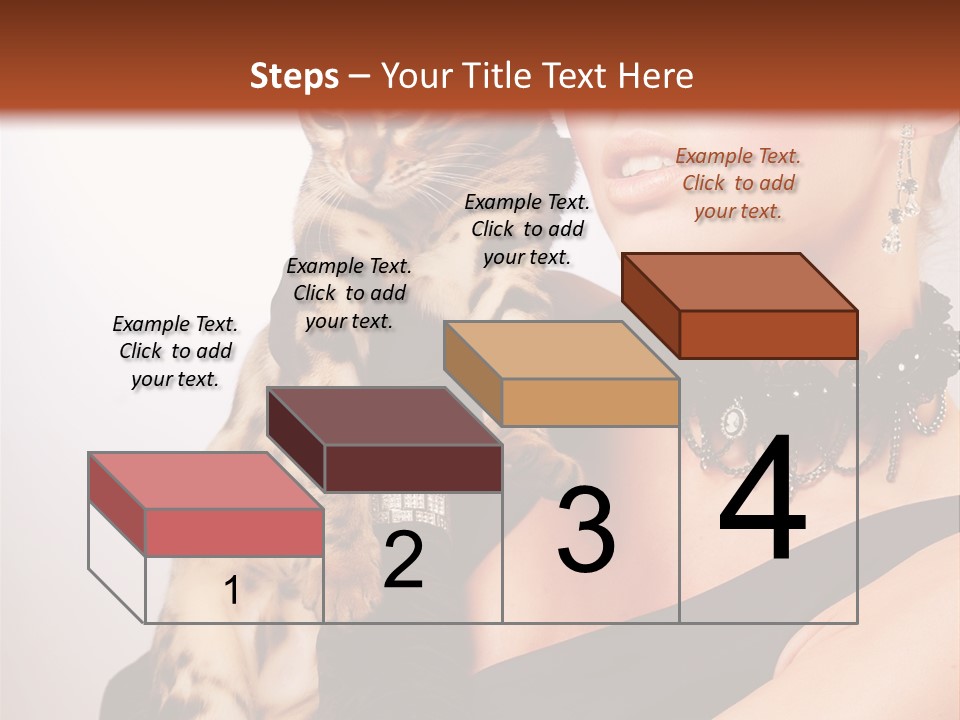 Steps – Your Title Text Here

Example Text. Click to add your text.

Example Text. Click to add your text.

Example Text. Click to add your text.

Example Text. Click to add your text.

1

2

3

4